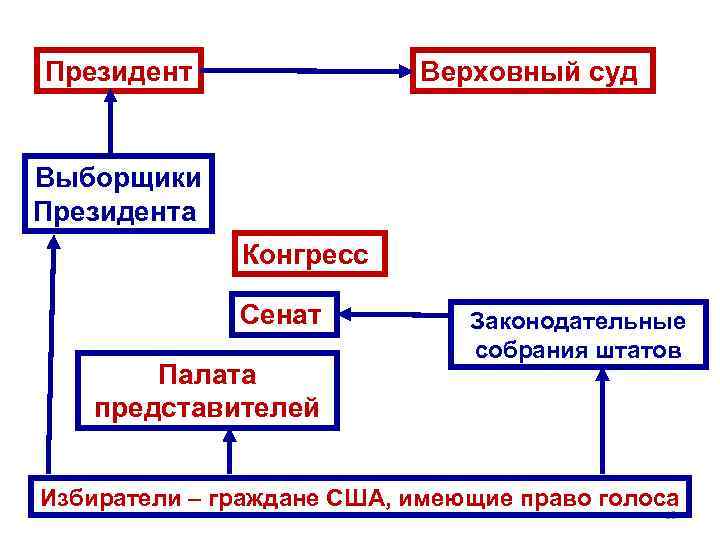 Президент

Верховный суд

Выборщики Президента

Конгресс

Сенат

Законодательные собрания штатов

Палата представителей

Избиратели – граждане США, имеющие право голоса